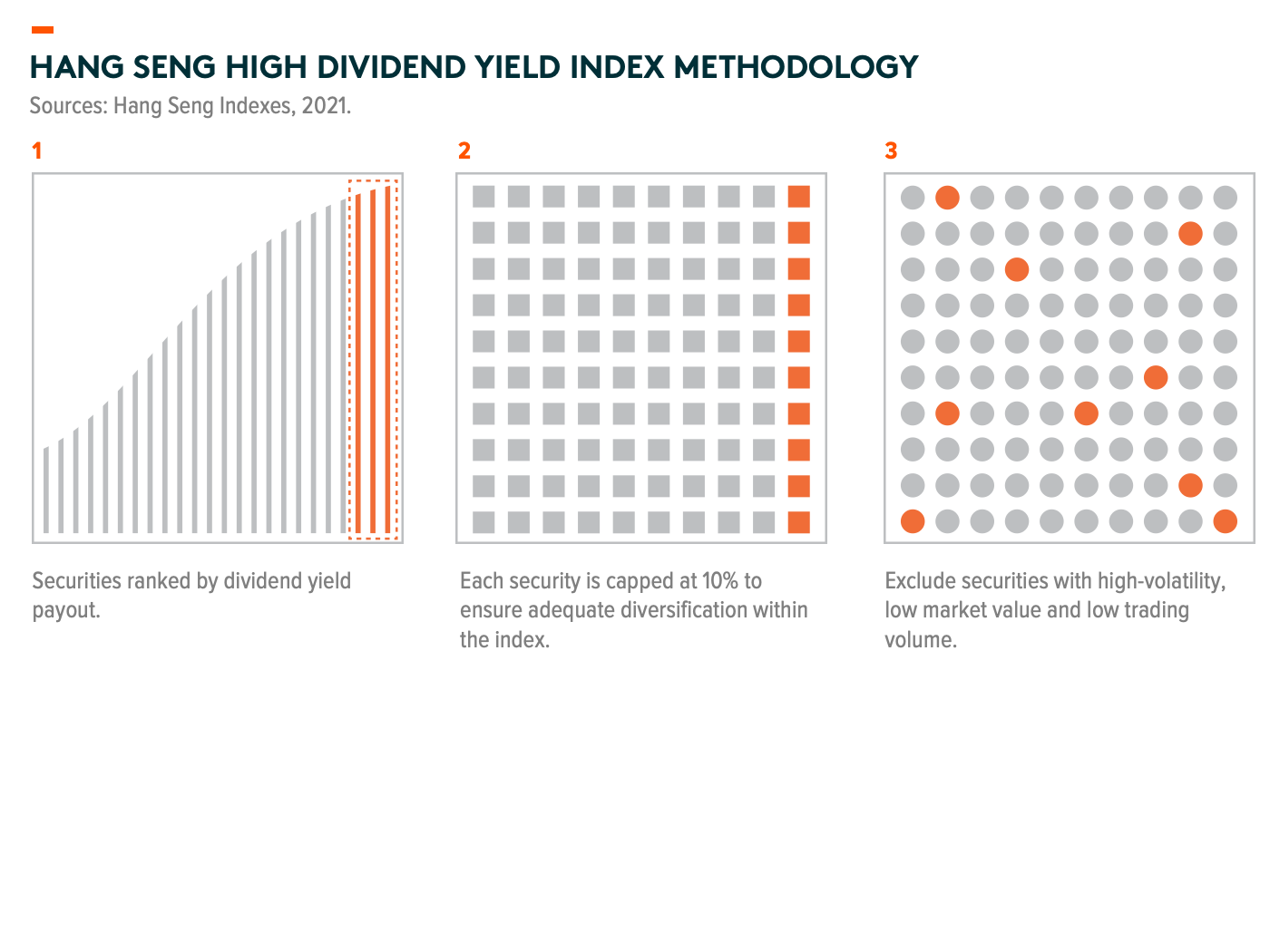 HANG SENG HIGH DIVIDEND YIELD INDEX METHODOLOGY

Sources: Hang Seng Indexes, 2021.

1

Securities ranked by dividend yield payout.

2

Each security is capped at 10% to ensure adequate diversification within the index.

3

Exclude securities with high-volatility, low market value and low trading volume.